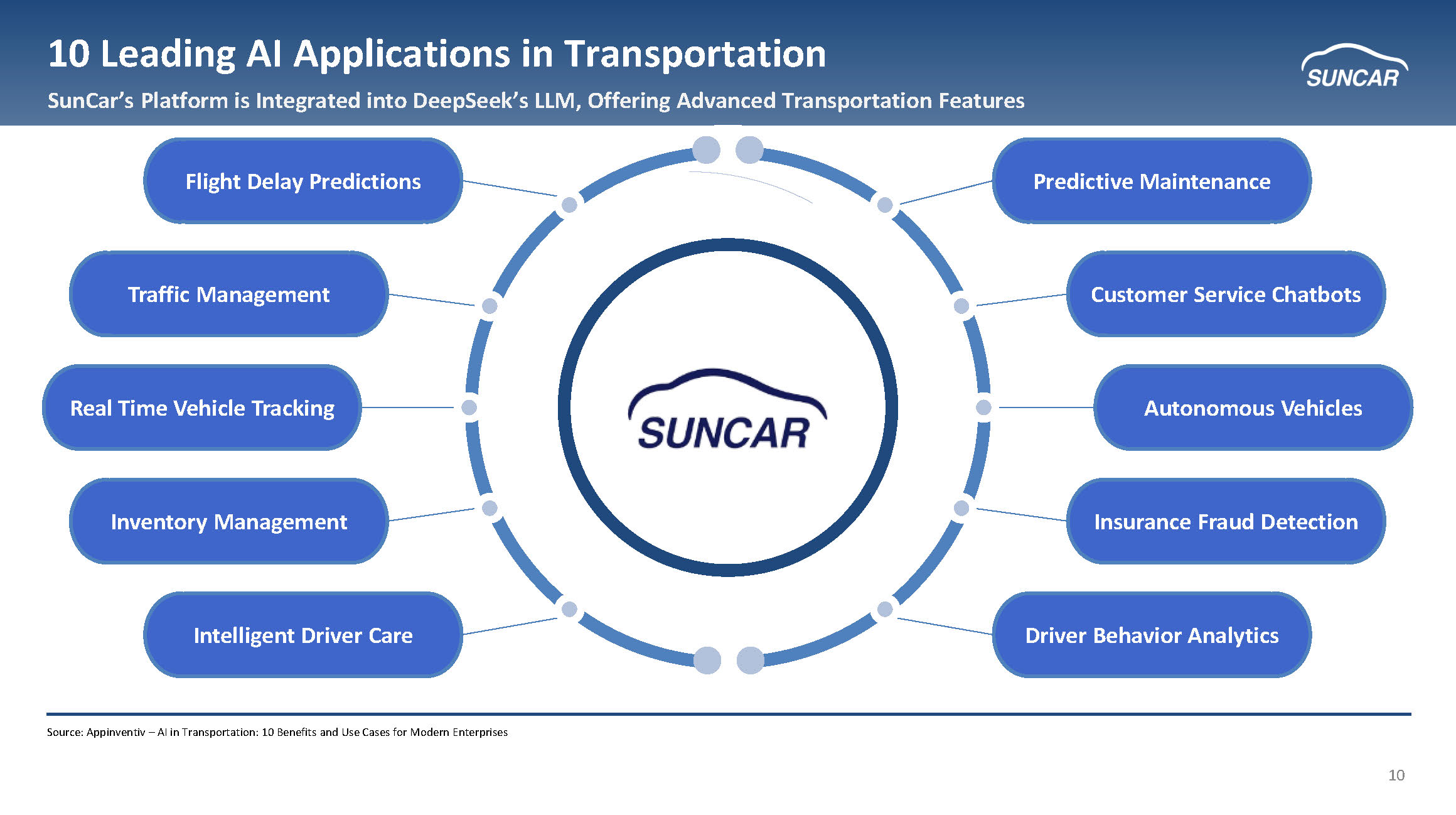 10 Leading AI Applications in Transportation

SunCar's Platform is Integrated into DeepSeek's LLM, Offering Advanced Transportation Features

SUNCAR

Flight Delay Predictions

Traffic Management

Real Time Vehicle Tracking

Inventory Management

Intelligent Driver Care

SUNCAR

Predictive Maintenance

Customer Service Chatbots

Autonomous Vehicles

Insurance Fraud Detection

Driver Behavior Analytics

Source: Appinventiv – AI in Transportation: 10 Benefits and Use Cases for Modern Enterprises

10